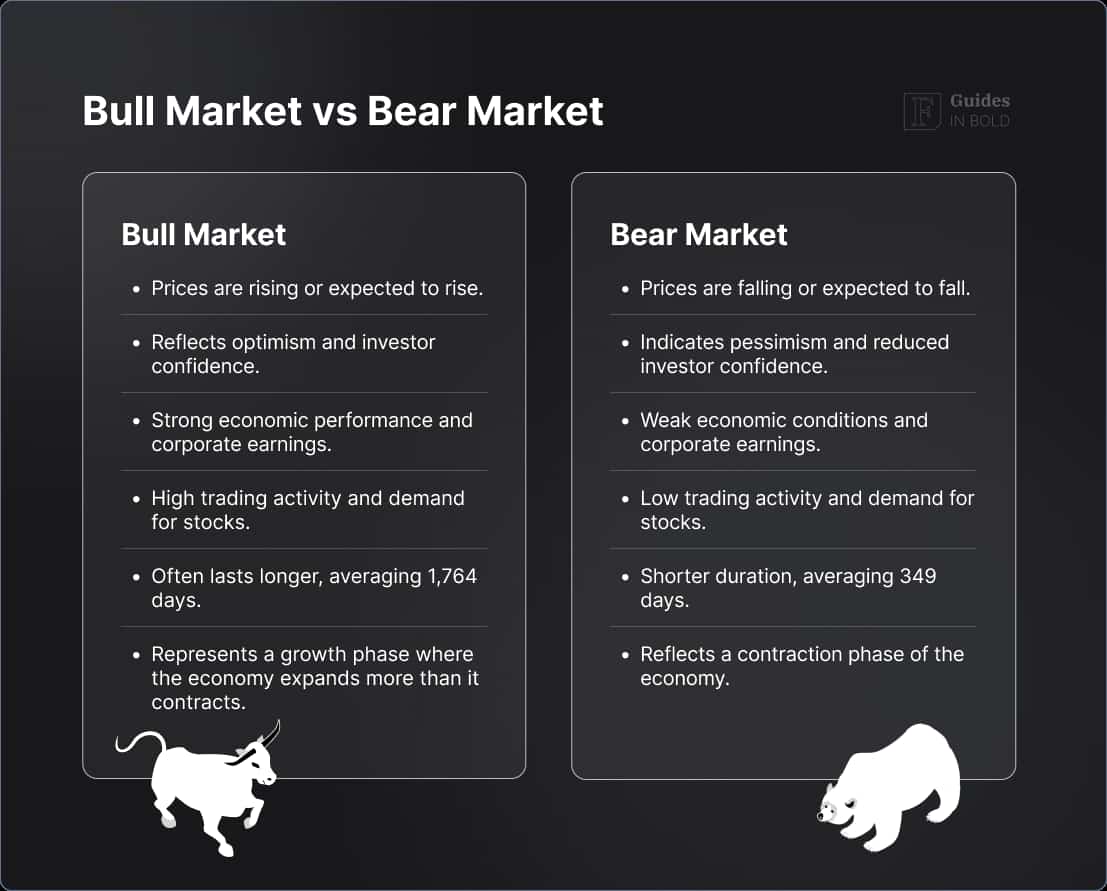 Bull Market vs Bear Market

F Guides IN BOLD

Bull Market

- Prices are rising or expected to rise.
- Reflects optimism and investor confidence.
- Strong economic performance and corporate earnings.
- High trading activity and demand for stocks.
- Often lasts longer, averaging 1,764 days.
- Represents a growth phase where the economy expands more than it contracts.

Bear Market

- Prices are falling or expected to fall.
- Indicates pessimism and reduced investor confidence.
- Weak economic conditions and corporate earnings.
- Low trading activity and demand for stocks.
- Shorter duration, averaging 349 days.
- Reflects a contraction phase of the economy.